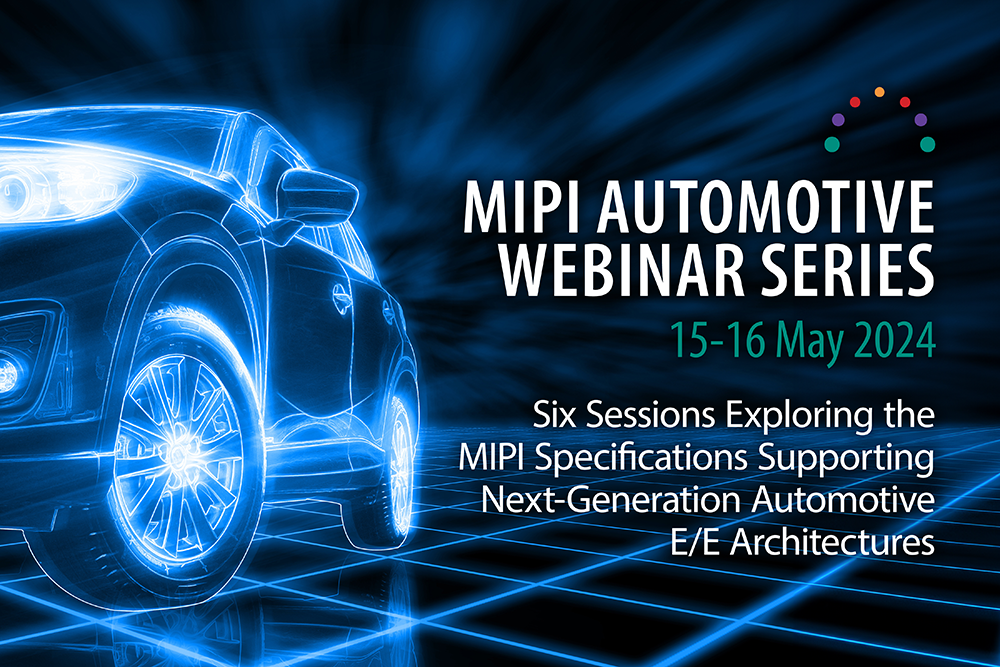 MIPI AUTOMOTIVE WEBINAR SERIES

15-16 May 2024

Six Sessions Exploring the MIPI Specifications Supporting Next-Generation Automotive E/E Architectures